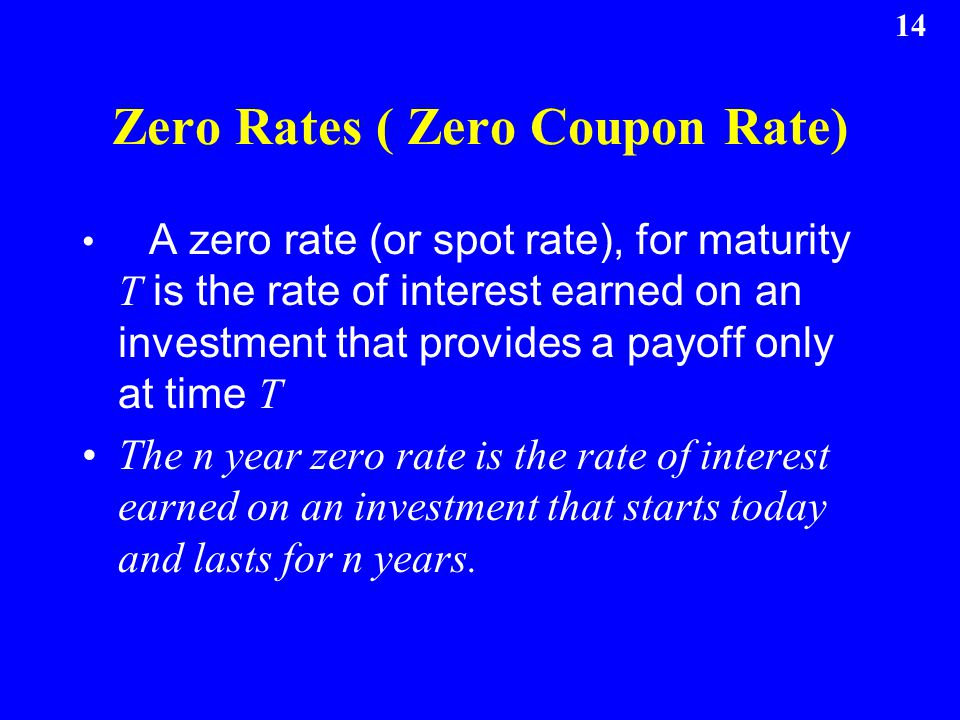 14

Zero Rates ( Zero Coupon Rate)

• A zero rate (or spot rate), for maturity $T$ is the rate of interest earned on an investment that provides a payoff only at time $T$

• The n year zero rate is the rate of interest earned on an investment that starts today and lasts for n years.